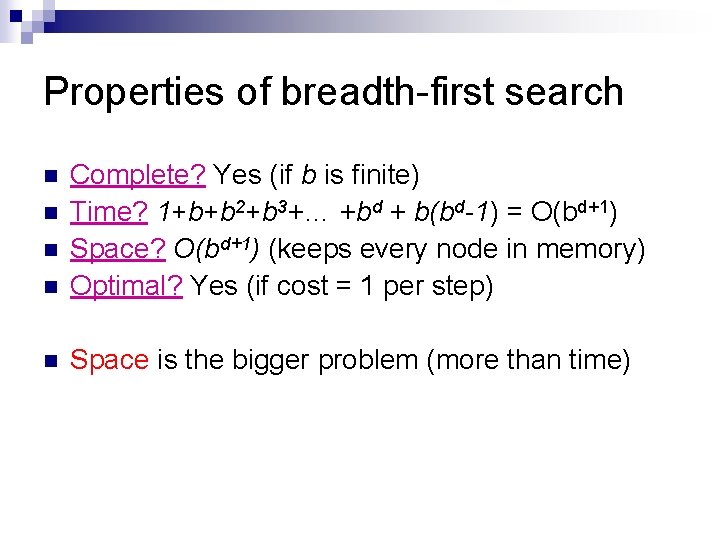 Properties of breadth-first search

- Complete? Yes (if $b$ is finite)
- Time? $1+b+b^2+b^3+\ldots +b^d + b(b^d-1) = O(b^{d+1})$
- Space? $O(b^{d+1})$ (keeps every node in memory)
- Optimal? Yes (if cost = 1 per step)

- Space is the bigger problem (more than time)